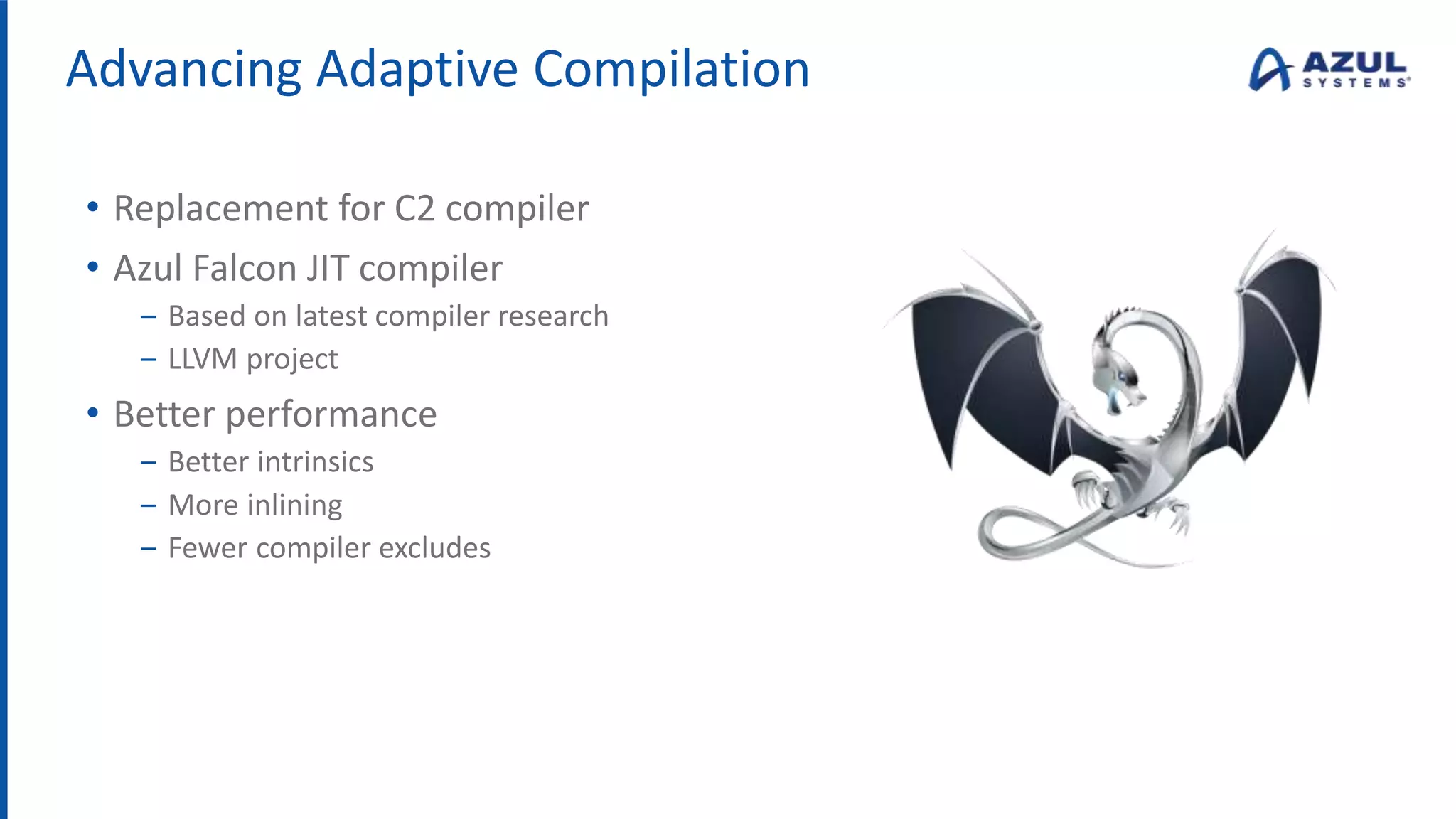 Advancing Adaptive Compilation

AZUL SYSTEMS

• Replacement for C2 compiler
• Azul Falcon JIT compiler
 – Based on latest compiler research
 – LLVM project
• Better performance
 – Better intrinsics
 – More inlining
 – Fewer compiler excludes